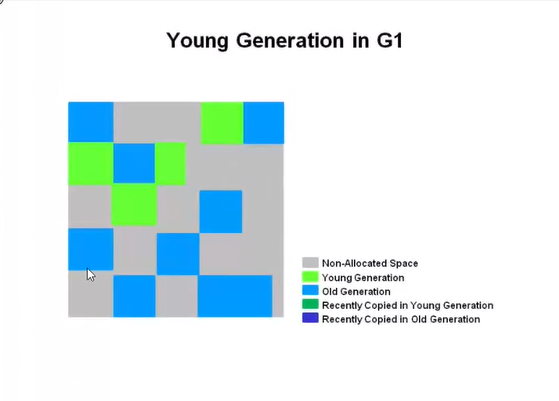 Young Generation in G1

Non-Allocated Space
Young Generation
Old Generation
Recently Copied in Young Generation
Recently Copied in Old Generation